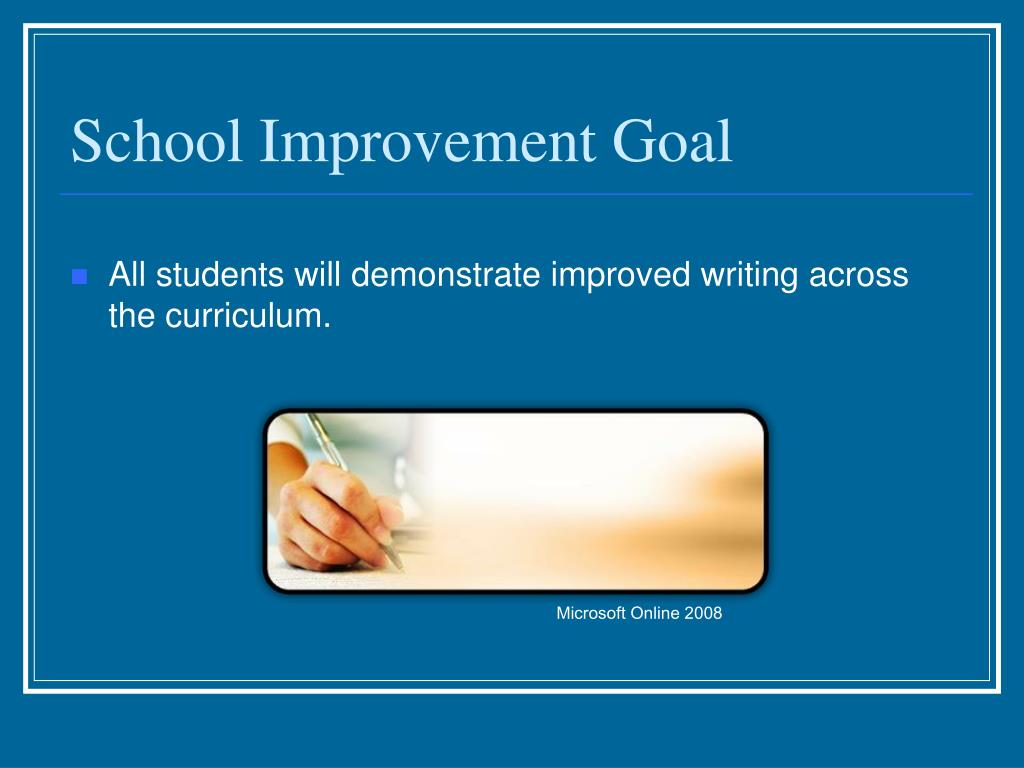 School Improvement Goal

All students will demonstrate improved writing across the curriculum.

Microsoft Online 2008